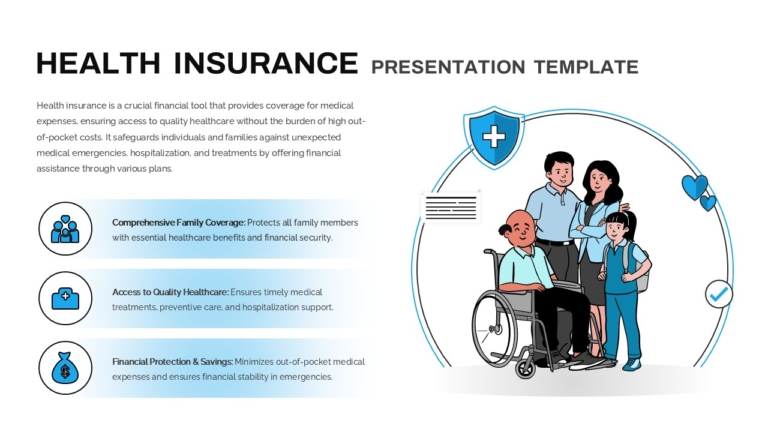 HEALTH INSURANCE PRESENTATION TEMPLATE

Health insurance is a crucial financial tool that provides coverage for medical expenses, ensuring access to quality healthcare without the burden of high out-of-pocket costs. It safeguards individuals and families against unexpected medical emergencies, hospitalization, and treatments by offering financial assistance through various plans.

Comprehensive Family Coverage: Protects all family members with essential healthcare benefits and financial security.

Access to Quality Healthcare: Ensures timely medical treatments, preventive care, and hospitalization support.

Financial Protection & Savings: Minimizes out-of-pocket medical expenses and ensures financial stability in emergencies.